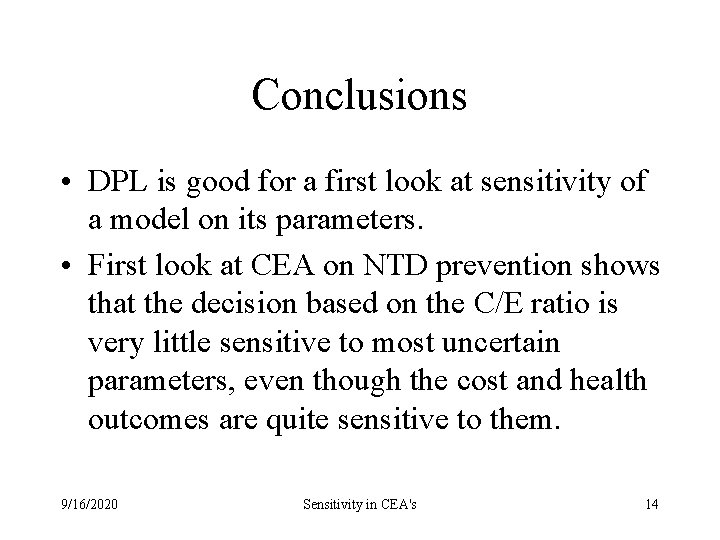 Conclusions

• DPL is good for a first look at sensitivity of a model on its parameters.

• First look at CEA on NTD prevention shows that the decision based on the C/E ratio is very little sensitive to most uncertain parameters, even though the cost and health outcomes are quite sensitive to them.

9/16/2020 Sensitivity in CEA's 14